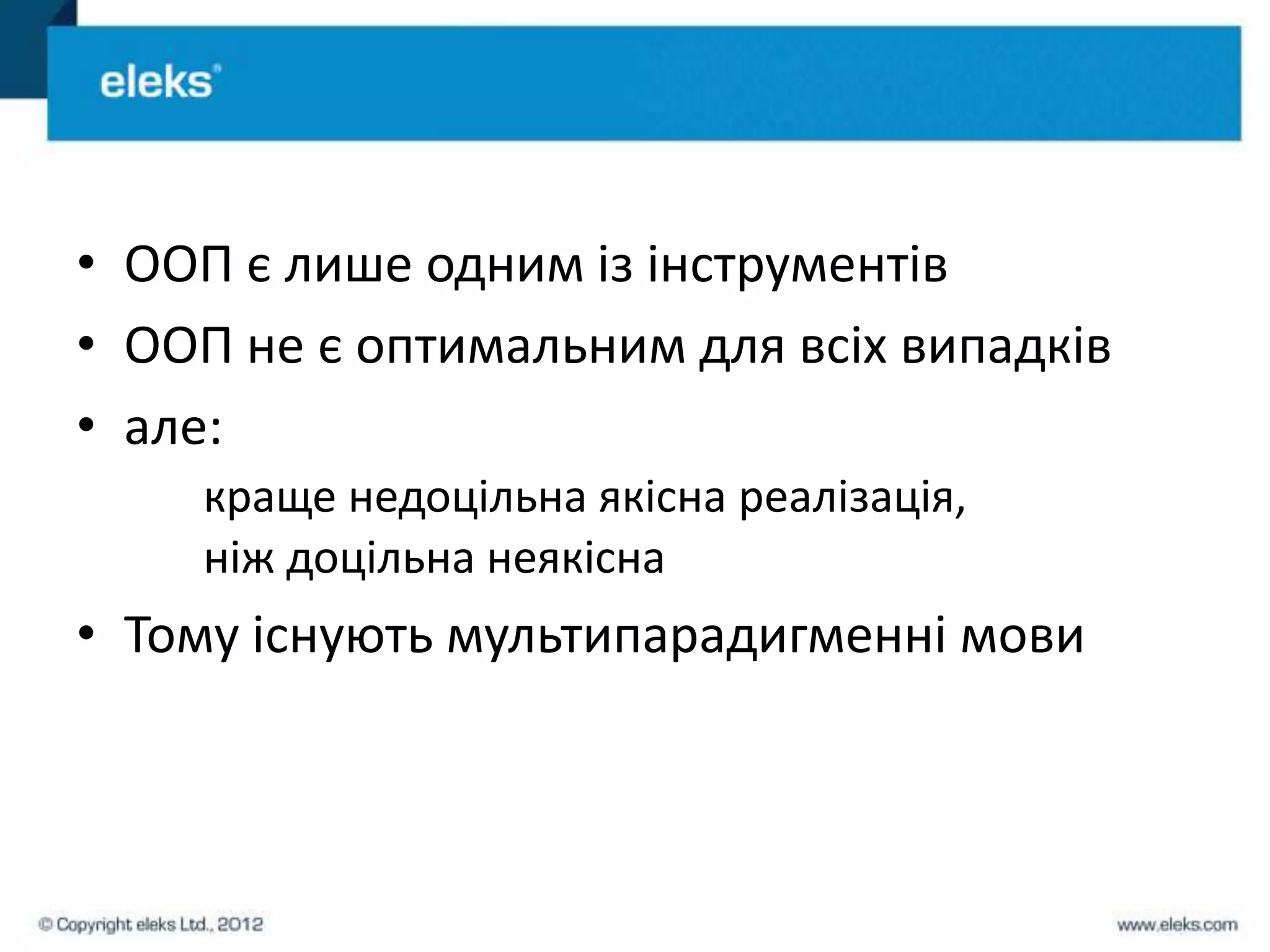 eleks®

• ООП є лише одним із інструментів
• ООП не є оптимальним для всіх випадків
• але:

краще недоцільна якісна реалізація,
ніж доцільна неякісна

• Тому існують мультипарадигменні мови

© Copyright eleks Ltd., 2012

www.eleks.com